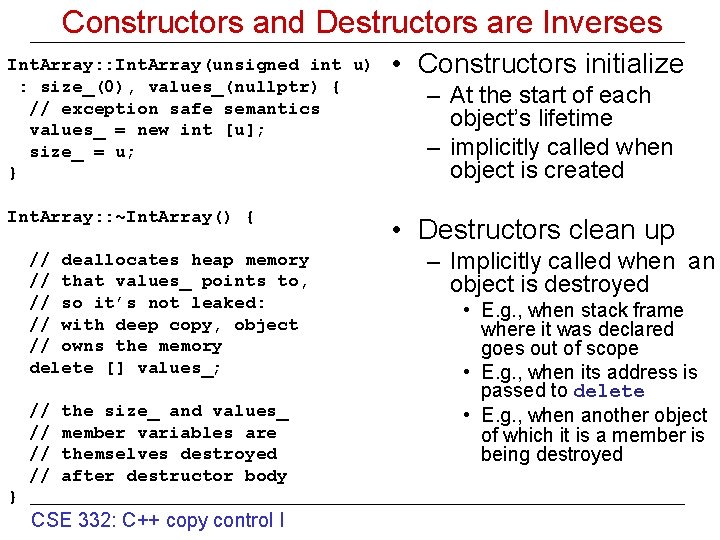 Constructors and Destructors are Inverses

IntArray::IntArray(unsigned int u)
 : size_(0), values_(nullptr) {
  // exception safe semantics
  values_ = new int [u];
  size_ = u;
}

IntArray::~IntArray() {

  // deallocates heap memory
  // that values_ points to,
  // so it's not leaked:
  // with deep copy, object
  // owns the memory
  delete [] values_;

  // the size_ and values_
  // member variables are
  // themselves destroyed
  // after destructor body
}

• Constructors initialize
  – At the start of each object's lifetime
  – implicitly called when object is created

• Destructors clean up
  – Implicitly called when an object is destroyed
    • E.g., when stack frame where it was declared goes out of scope
    • E.g., when its address is passed to delete
    • E.g., when another object of which it is a member is being destroyed

CSE 332: C++ copy control I